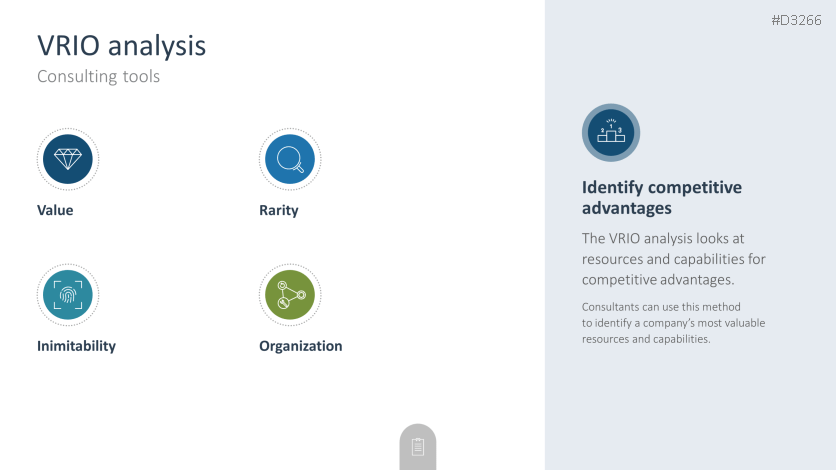 #D3266

VRIO analysis
Consulting tools

Value

Rarity

Inimitability

Organization

Identify competitive advantages

The VRIO analysis looks at resources and capabilities for competitive advantages.

Consultants can use this method to identify a company's most valuable resources and capabilities.